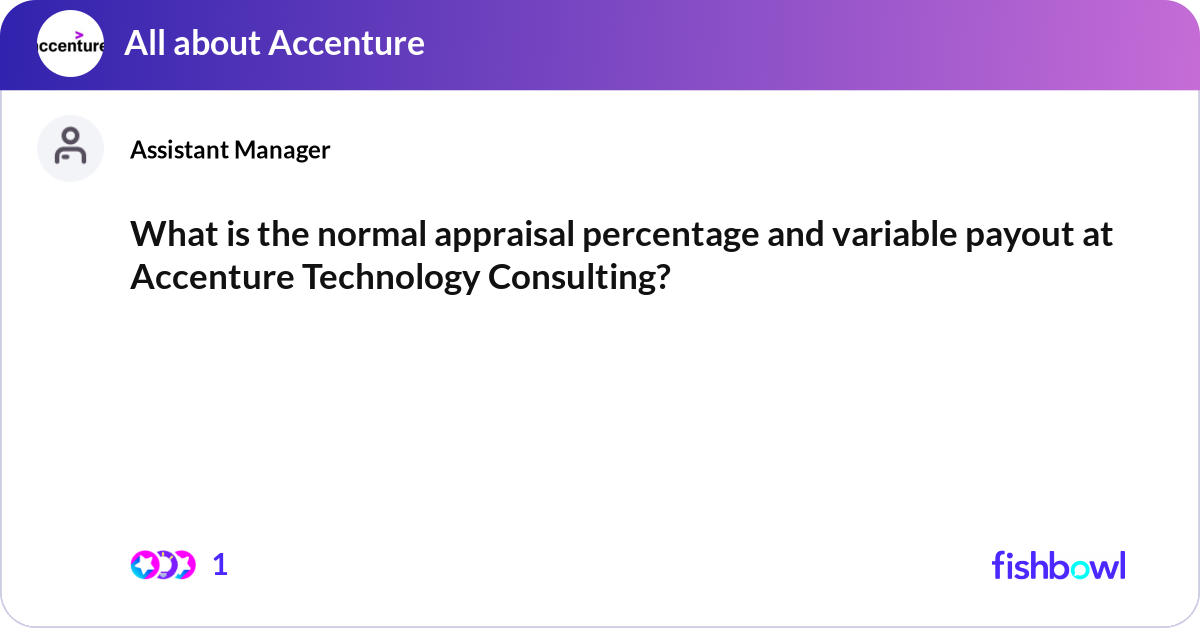 ccenture

All about Accenture

Assistant Manager

What is the normal appraisal percentage and variable payout at Accenture Technology Consulting?

1

fishbowl